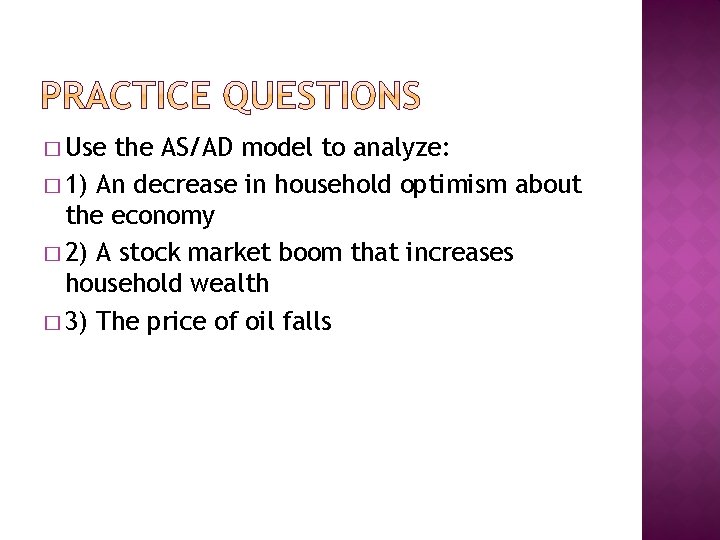 PRACTICE QUESTIONS

□ Use the AS/AD model to analyze:

□ 1) An decrease in household optimism about the economy

□ 2) A stock market boom that increases household wealth

□ 3) The price of oil falls